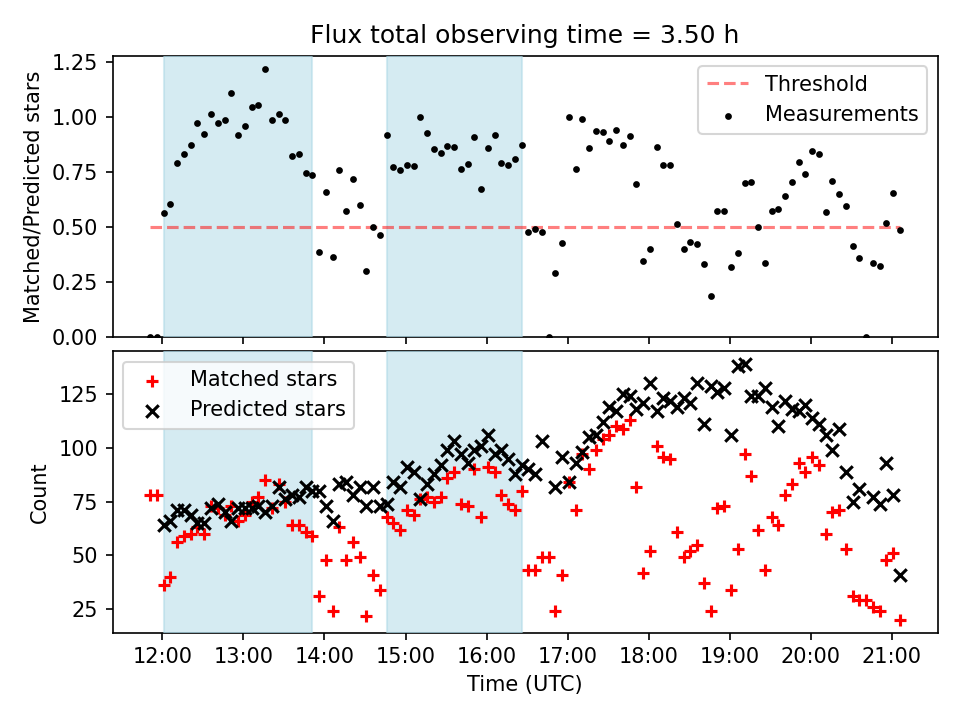 Flux total observing time = 3.50 h

Matched/Predicted stars

1.25
1.00
0.75
0.50
0.25
0.00

Threshold
Measurements

Count

125
100
75
50
25

Matched stars
Predicted stars

12:00
13:00
14:00
15:00
16:00
17:00
18:00
19:00
20:00
21:00

Time (UTC)